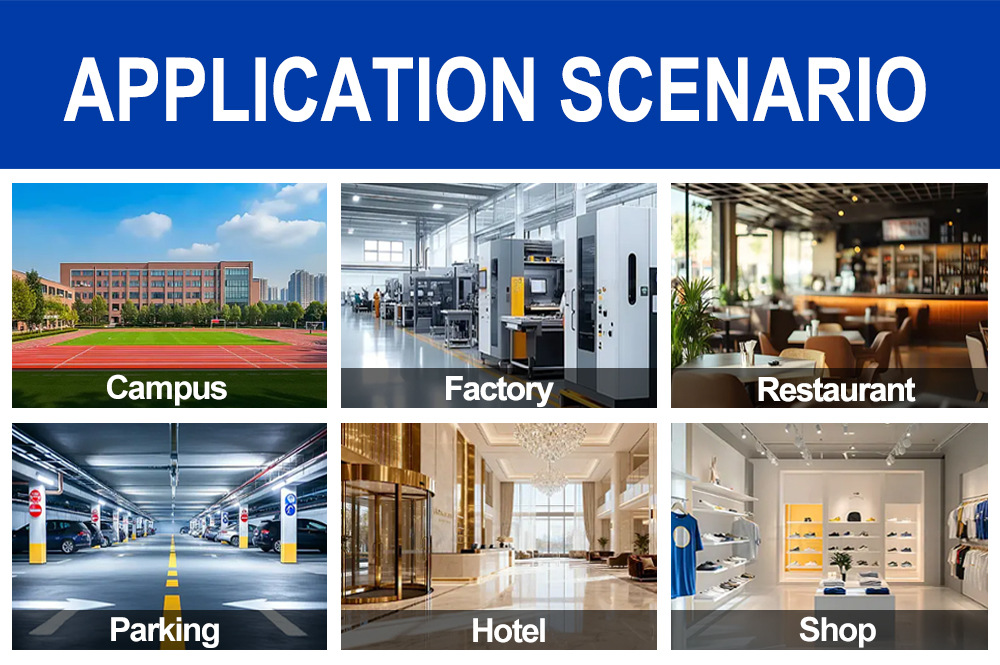 APPLICATION SCENARIO

Campus

Factory

Restaurant

Parking

Hotel

Shop